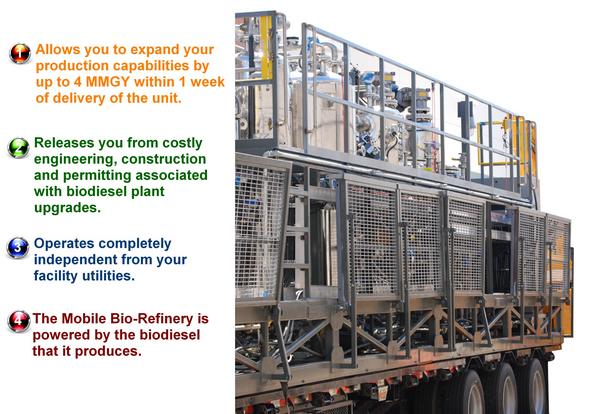 1 Allows you to expand your production capabilities by up to 4 MMGY within 1 week of delivery of the unit.

2 Releases you from costly engineering, construction and permitting associated with biodiesel plant upgrades.

3 Operates completely independent from your facility utilities.

4 The Mobile Bio-Refinery is powered by the biodiesel that it produces.